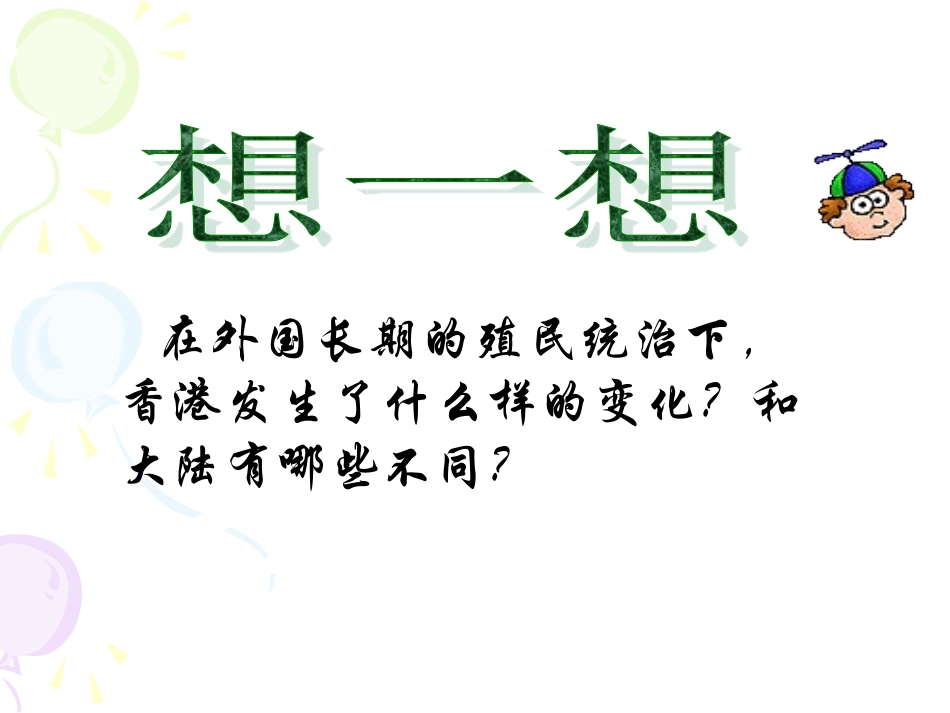 想一想

在外国长期的殖民统治下，香港发生了什么样的变化？和大陆有哪些不同？